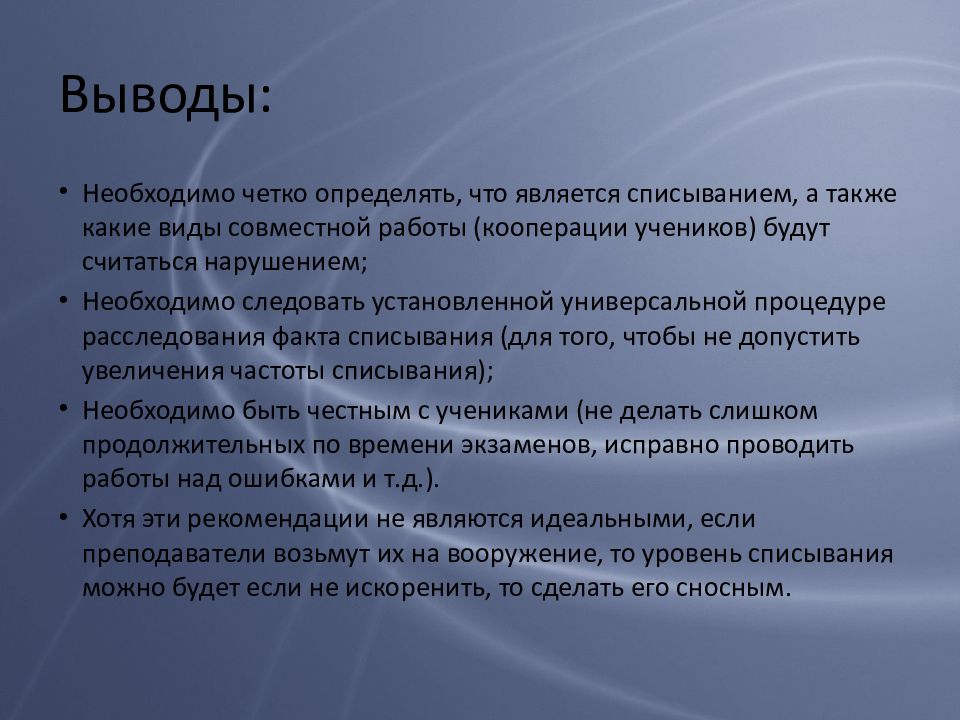 Выводы:

• Необходимо четко определять, что является списыванием, а также какие виды совместной работы (кооперации учеников) будут считаться нарушением;
• Необходимо следовать установленной универсальной процедуре расследования факта списывания (для того, чтобы не допустить увеличения частоты списывания);
• Необходимо быть честным с учениками (не делать слишком продолжительных по времени экзаменов, исправно проводить работы над ошибками и т.д.).
• Хотя эти рекомендации не являются идеальными, если преподаватели возьмут их на вооружение, то уровень списывания можно будет если не искоренить, то сделать его сносным.